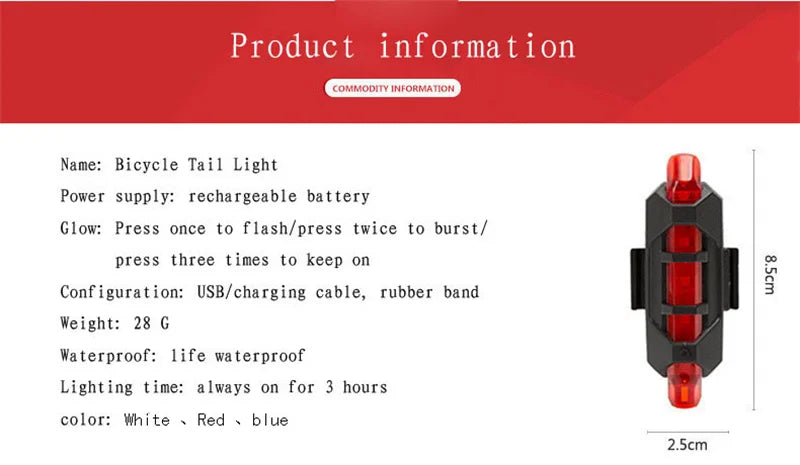 Product information

COMMODITY INFORMATION

Name: Bicycle Tail Light

Power supply: rechargeable battery

Glow: Press once to flash/press twice to burst/ press three times to keep on

Configuration: USB/charging cable, rubber band

Weight: 28 G

Waterproof: life waterproof

Lighting time: always on for 3 hours

color: White 、Red 、blue

8.5cm

2.5cm